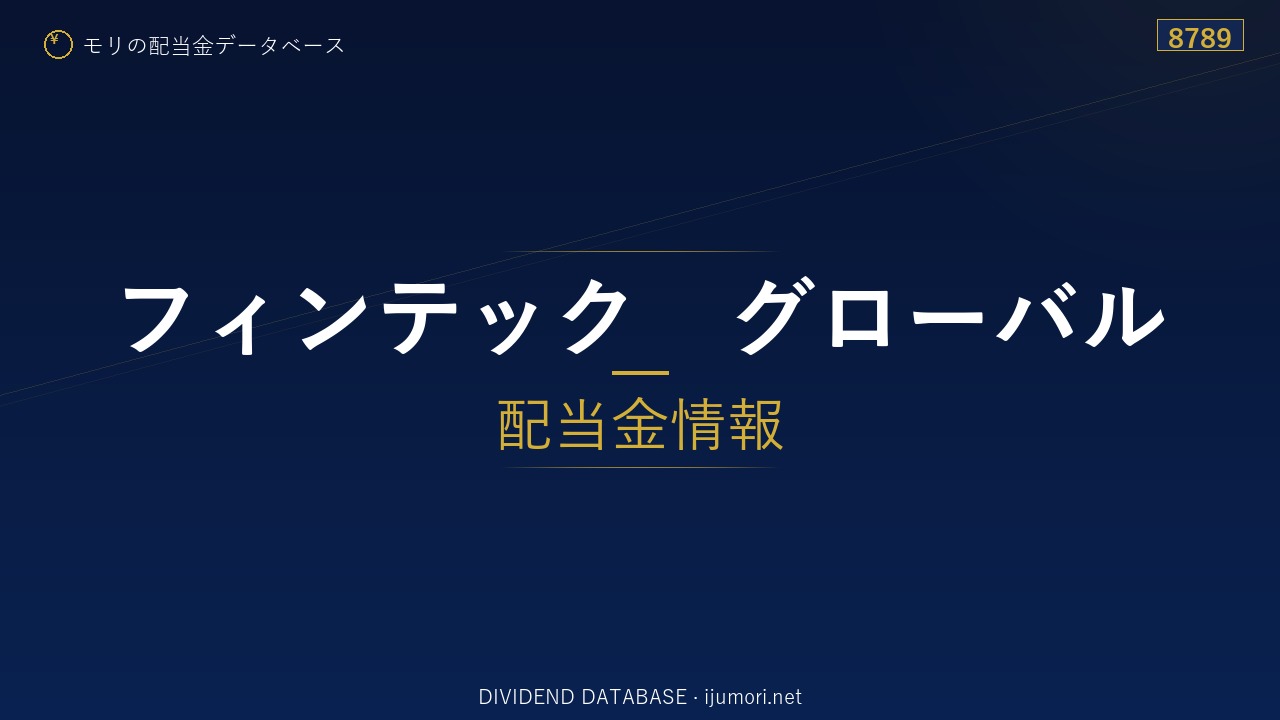 ¥ モリの配当金データベース

8789

フィンテック グローバル

配当金情報

DIVIDEND DATABASE · ijumori.net